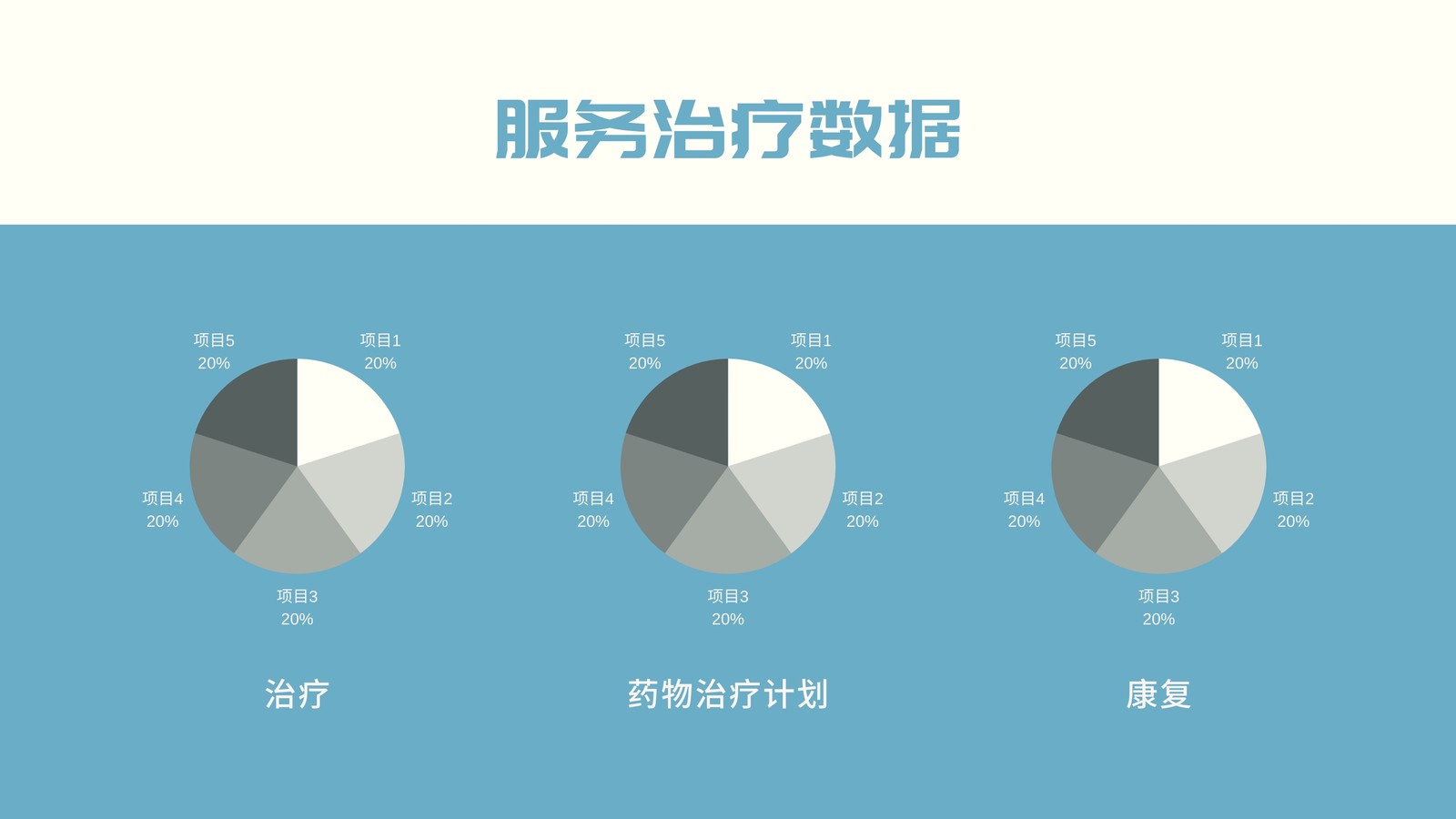 服务治疗数据

项目5
20%

项目1
20%

项目4
20%

项目2
20%

项目3
20%

治疗

项目5
20%

项目1
20%

项目4
20%

项目2
20%

项目3
20%

药物治疗计划

项目5
20%

项目1
20%

项目4
20%

项目2
20%

项目3
20%

康复